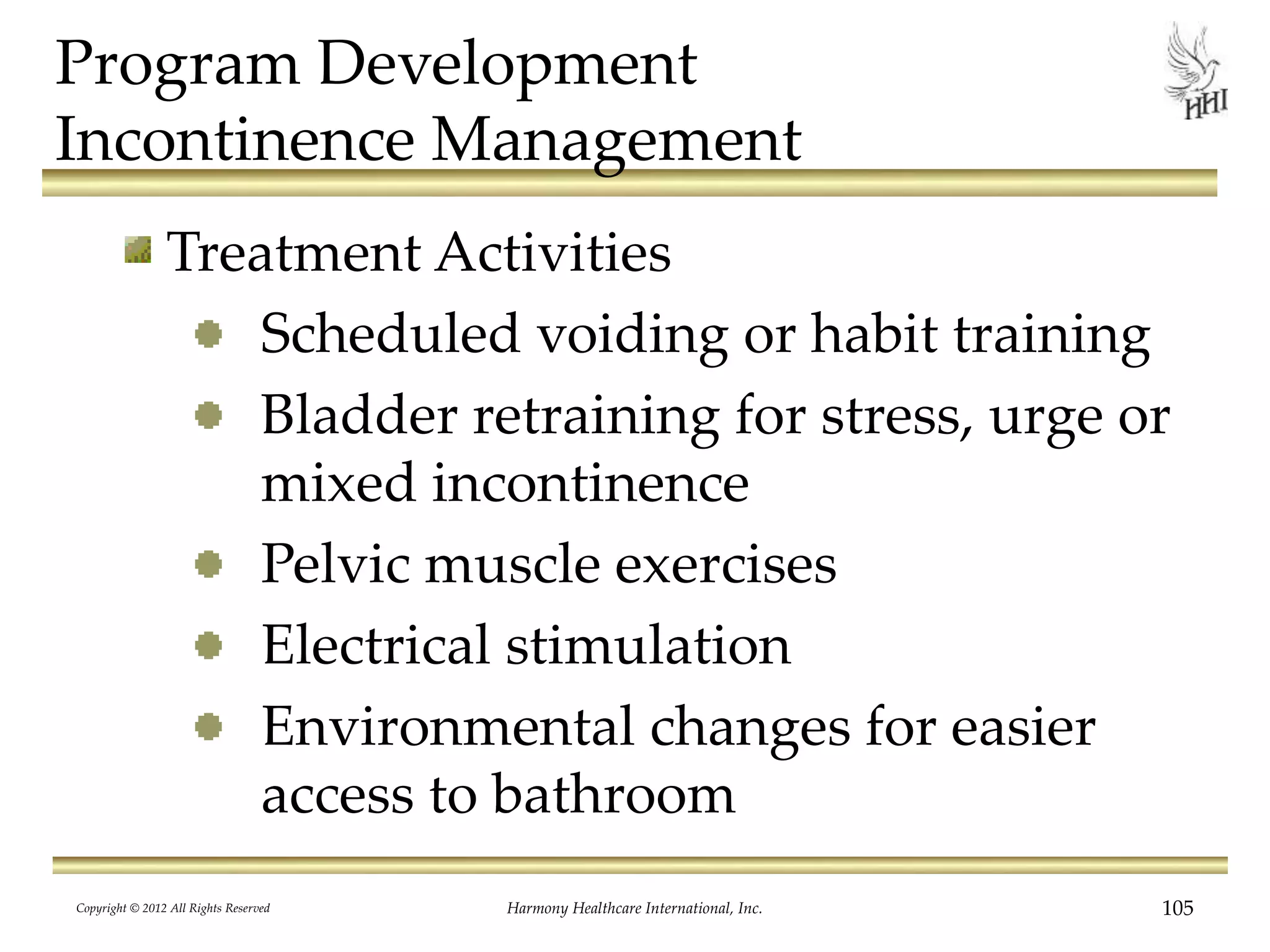 Program Development
Incontinence Management

HHI

Treatment Activities

Scheduled voiding or habit training

Bladder retraining for stress, urge or mixed incontinence

Pelvic muscle exercises

Electrical stimulation

Environmental changes for easier access to bathroom

Copyright © 2012 All Rights Reserved

Harmony Healthcare International, Inc.

105